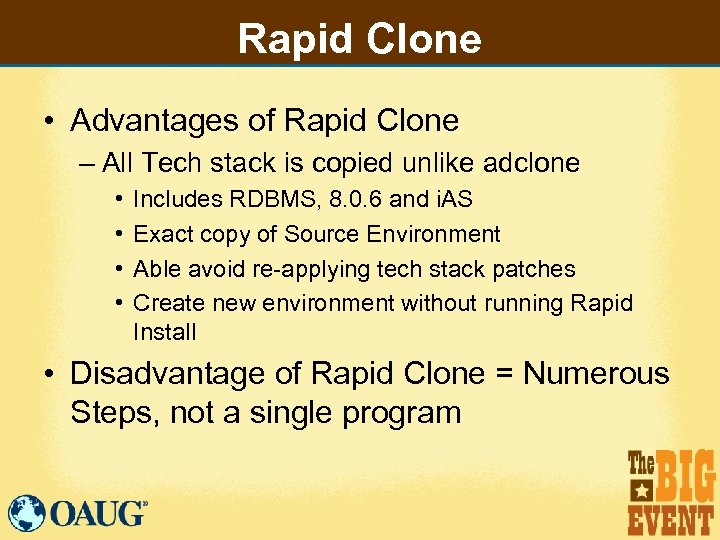 Rapid Clone

• Advantages of Rapid Clone
– All Tech stack is copied unlike adclone
• Includes RDBMS, 8.0.6 and iAS
• Exact copy of Source Environment
• Able avoid re-applying tech stack patches
• Create new environment without running Rapid Install

• Disadvantage of Rapid Clone = Numerous Steps, not a single program

OAUG

The BIG EVENT